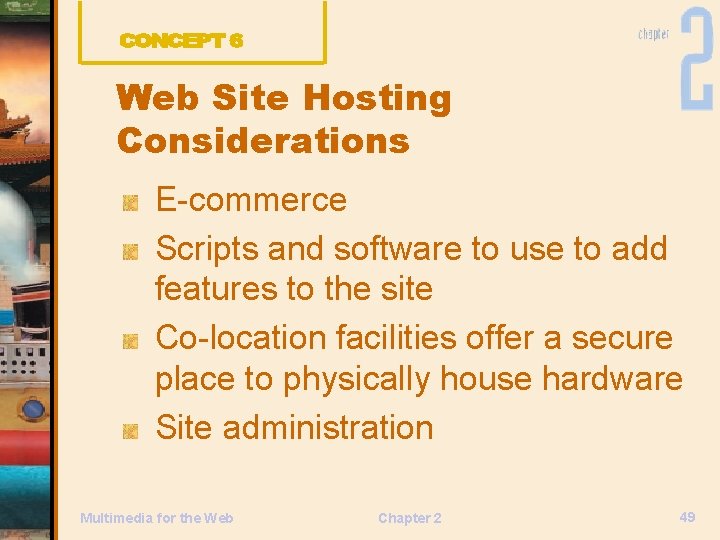 CONCEPT 6

chapter 2

Web Site Hosting Considerations

E-commerce

Scripts and software to use to add features to the site

Co-location facilities offer a secure place to physically house hardware

Site administration

Multimedia for the Web

Chapter 2

49